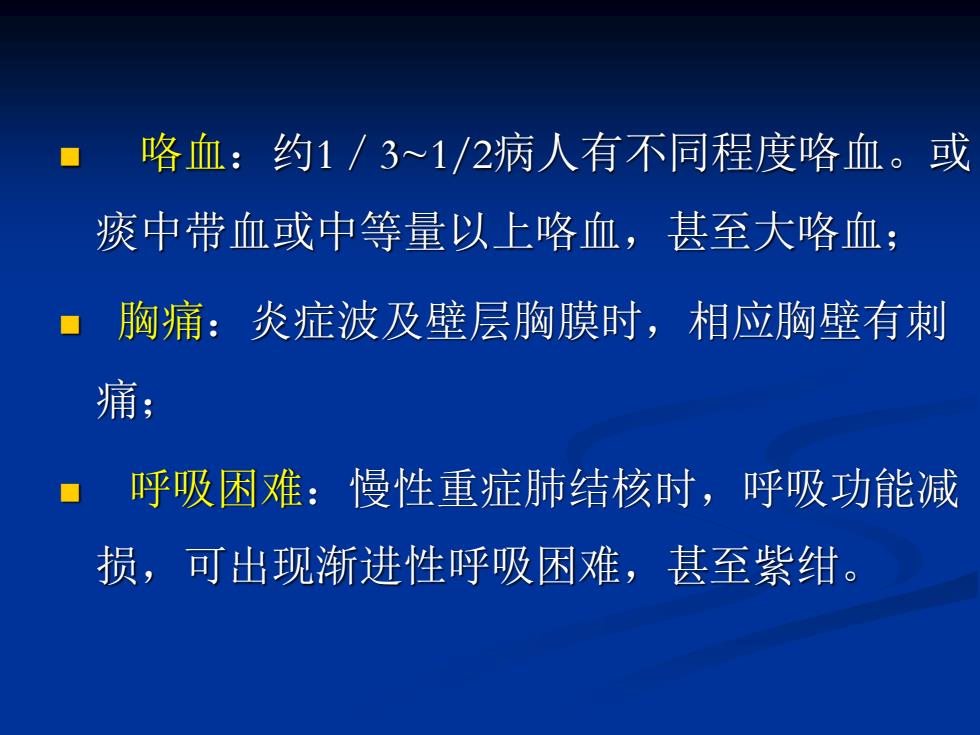 ■ 咯血：约1 / 3~1/2病人有不同程度咯血。或痰中带血或中等量以上咯血，甚至大咯血；

■ 胸痛：炎症波及壁层胸膜时，相应胸壁有刺痛；

■ 呼吸困难：慢性重症肺结核时，呼吸功能减损，可出现渐进性呼吸困难，甚至紫绀。